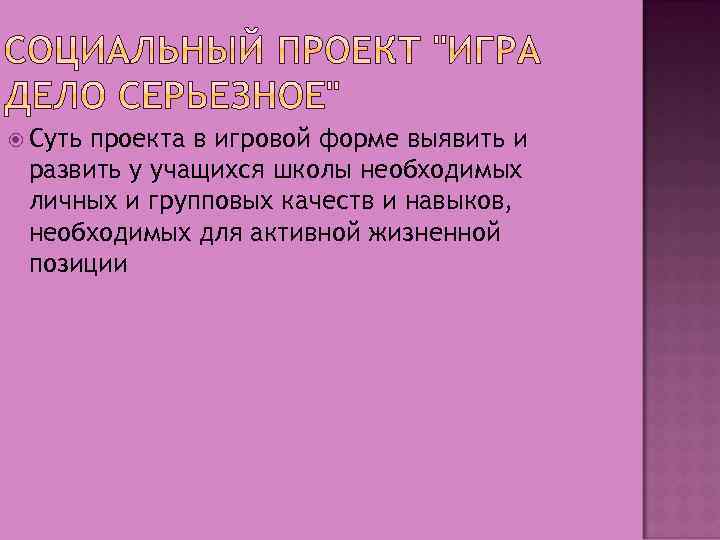 СОЦИАЛЬНЫЙ ПРОЕКТ "ИГРА ДЕЛО СЕРЬЕЗНОЕ"

Суть проекта в игровой форме выявить и развить у учащихся школы необходимых личных и групповых качеств и навыков, необходимых для активной жизненной позиции